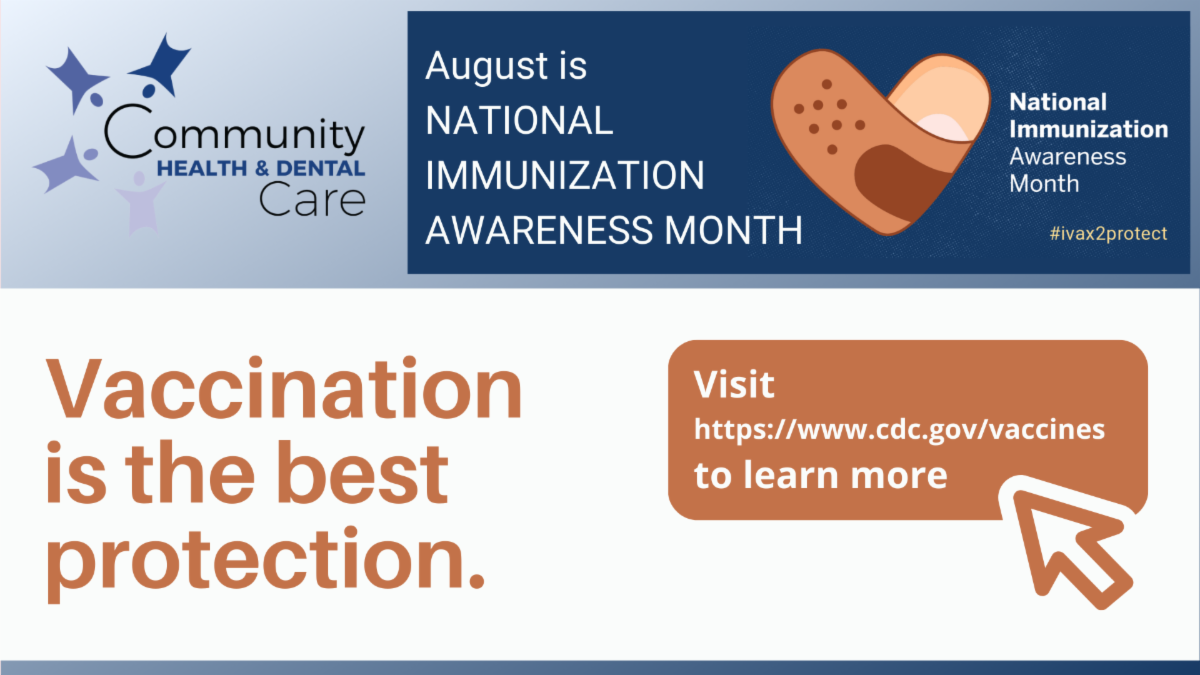 Community
HEALTH & DENTAL
Care

August is
NATIONAL
IMMUNIZATION
AWARENESS MONTH

National
Immunization
Awareness
Month

#ivax2protect

Vaccination is the best protection.

Visit
https://www.cdc.gov/vaccines
to learn more